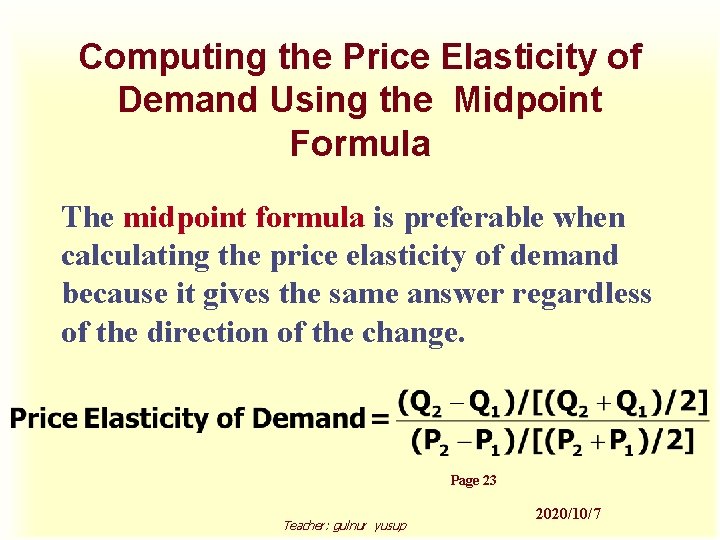 Computing the Price Elasticity of Demand Using the Midpoint Formula

The midpoint formula is preferable when calculating the price elasticity of demand because it gives the same answer regardless of the direction of the change.

$\text{Price Elasticity of Demand} = \frac{(Q_2 - Q_1)/[(Q_2 + Q_1)/2]}{(P_2 - P_1)/[(P_2 + P_1)/2]}$

Page 23

2020/10/7

Teacher: gulnur yusup